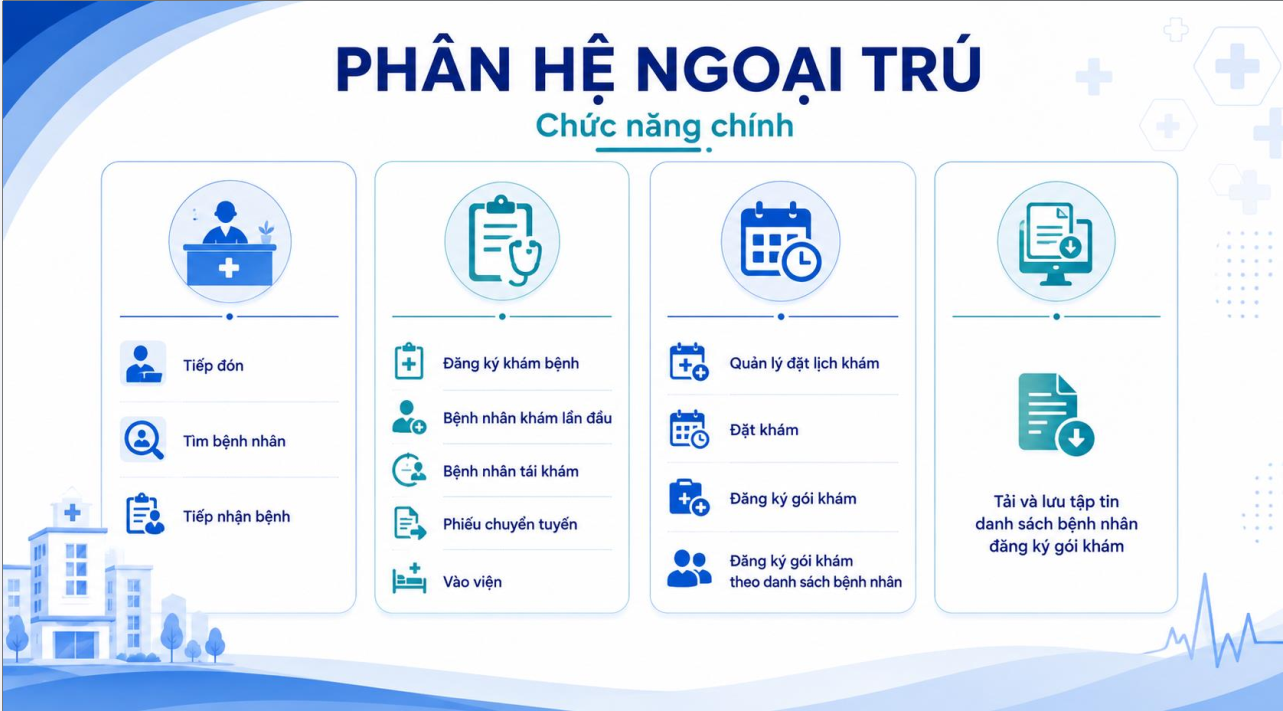 PHÂN HỆ NGOẠI TRÚ

Chức năng chính

Tiếp đón

Tìm bệnh nhân

Tiếp nhận bệnh

Đăng ký khám bệnh

Bệnh nhân khám lần đầu

Bệnh nhân tái khám

Phiếu chuyển tuyến

Vào viện

Quản lý đặt lịch khám

Đặt khám

Đăng ký gói khám

Đăng ký gói khám theo danh sách bệnh nhân

Tải và lưu tập tin danh sách bệnh nhân đăng ký gói khám